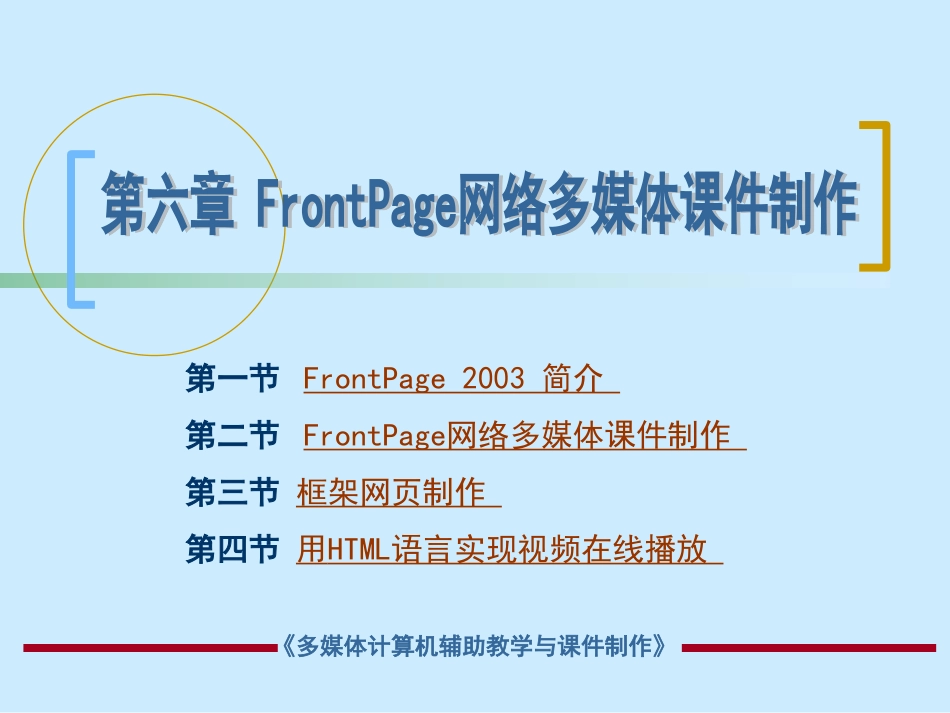 第六章 FrontPage网络多媒体课件制作

第一节 FrontPage 2003 简介
第二节 FrontPage网络多媒体课件制作
第三节 框架网页制作
第四节 用HTML语言实现视频在线播放

《多媒体计算机辅助教学与课件制作》